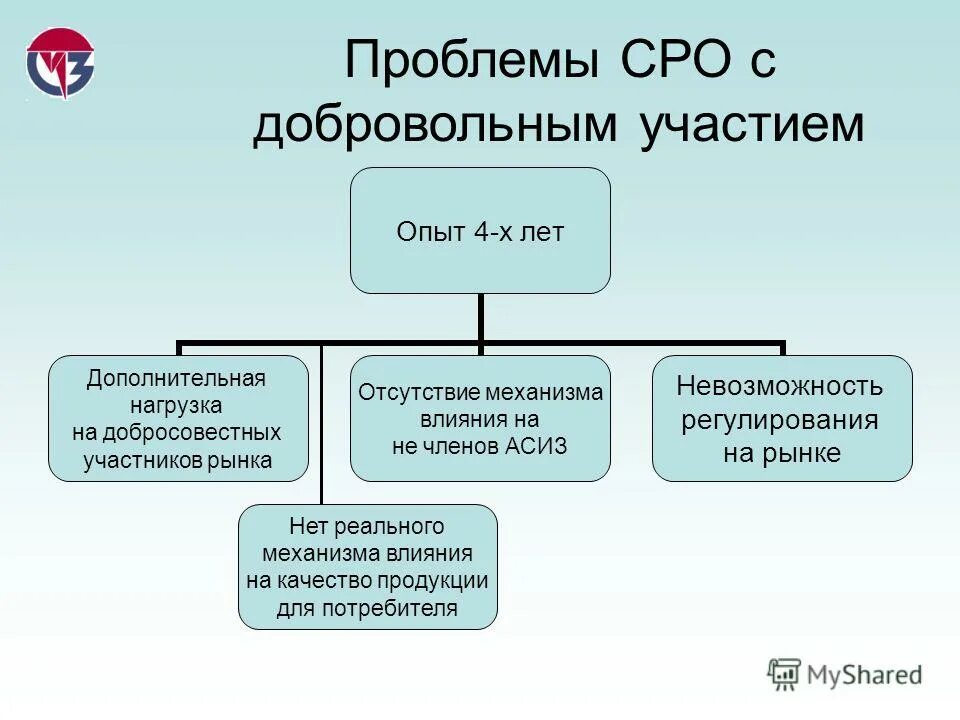 Проблемы СРО с добровольным участием

Опыт 4-х лет

Дополнительная нагрузка на добросовестных участников рынка

Отсутствие механизма влияния на не членов АСИЗ

Невозможность регулирования на рынке

Нет реального механизма влияния на качество продукции для потребителя

MyShared